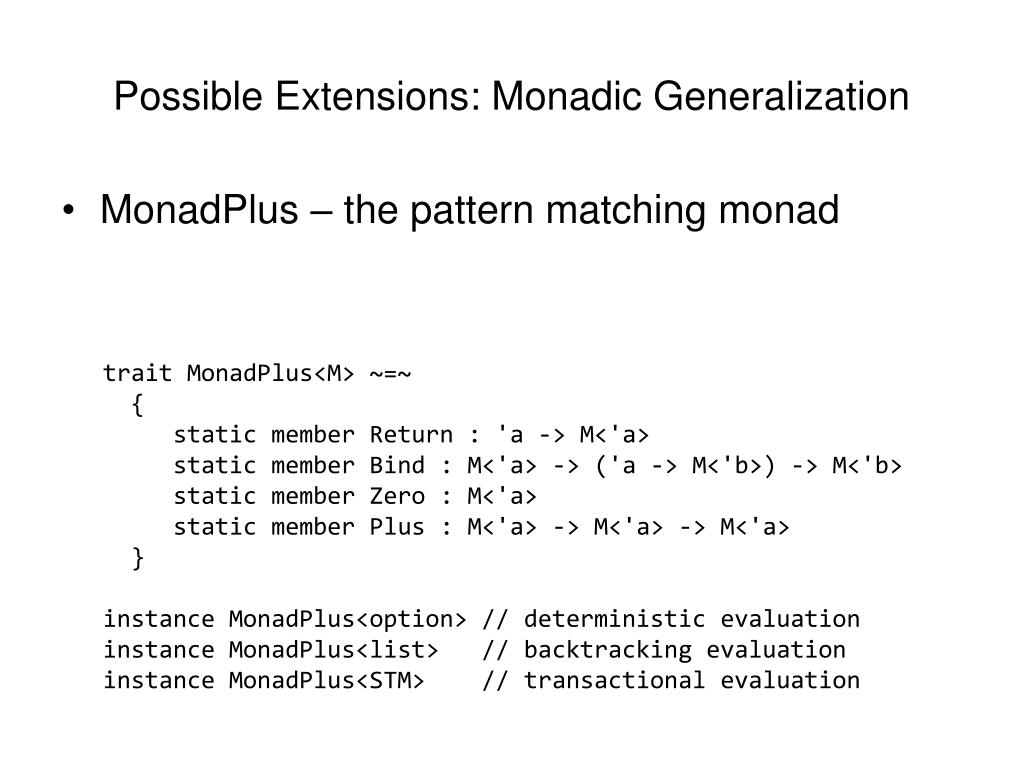 Possible Extensions: Monadic Generalization

• MonadPlus – the pattern matching monad

trait MonadPlus<M> ~=~
{
static member Return : 'a -> M<'a>
static member Bind : M<'a> -> ('a -> M<'b>) -> M<'b>
static member Zero : M<'a>
static member Plus : M<'a> -> M<'a> -> M<'a>
}

instance MonadPlus<option> // deterministic evaluation
instance MonadPlus<list> // backtracking evaluation
instance MonadPlus<STM> // transactional evaluation